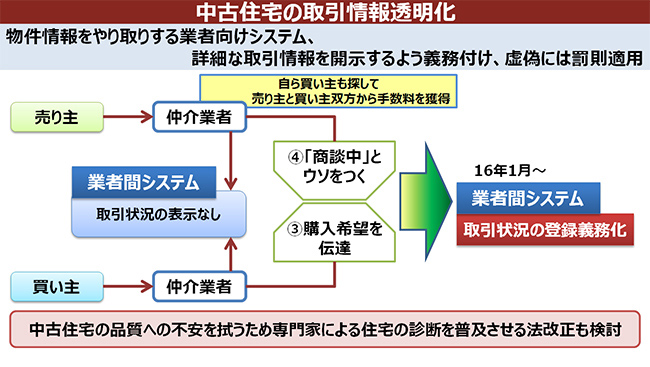 中古住宅の取引情報透明化

物件情報をやり取りする業者向けシステム、
詳細な取引情報を開示するよう義務付け、虚偽には罰則適用

自ら買い主も探して
売り主と買い主双方から手数料を獲得

売り主

仲介業者

業者間システム

取引状況の表示なし

④「商談中」とウソをつく

③購入希望を伝達

買い主

仲介業者

16年1月～

業者間システム

取引状況の登録義務化

中古住宅の品質への不安を拭うため専門家による住宅の診断を普及させる法改正も検討